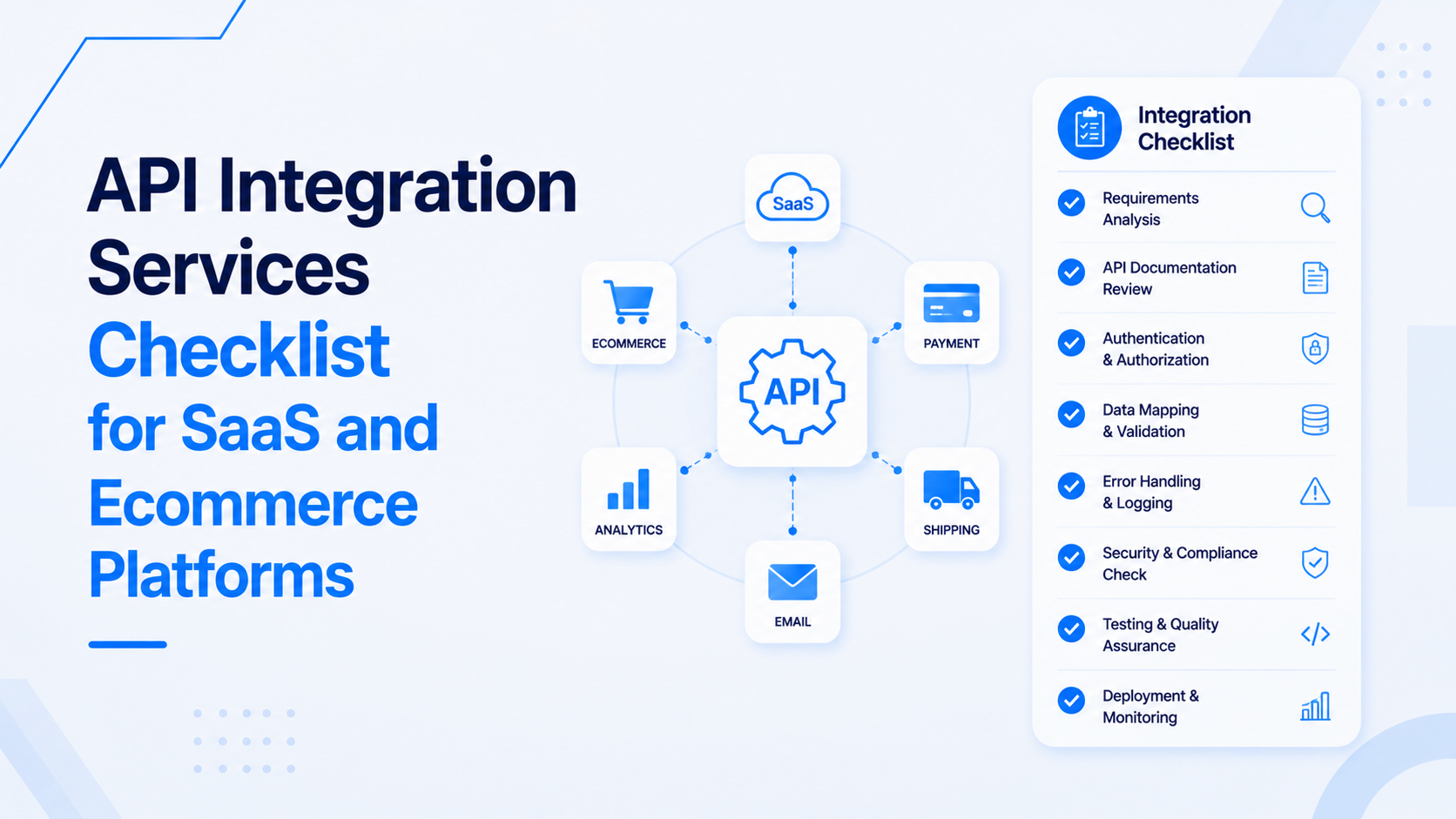 API Integration Services Checklist for SaaS and Ecommerce Platforms

SaaS

ECOMMERCE

PAYMENT

API

ANALYTICS

SHIPPING

EMAIL

Integration Checklist

Requirements Analysis

API Documentation Review

Authentication & Authorization

Data Mapping & Validation

Error Handling & Logging

Security & Compliance Check

Testing & Quality Assurance

Deployment & Monitoring